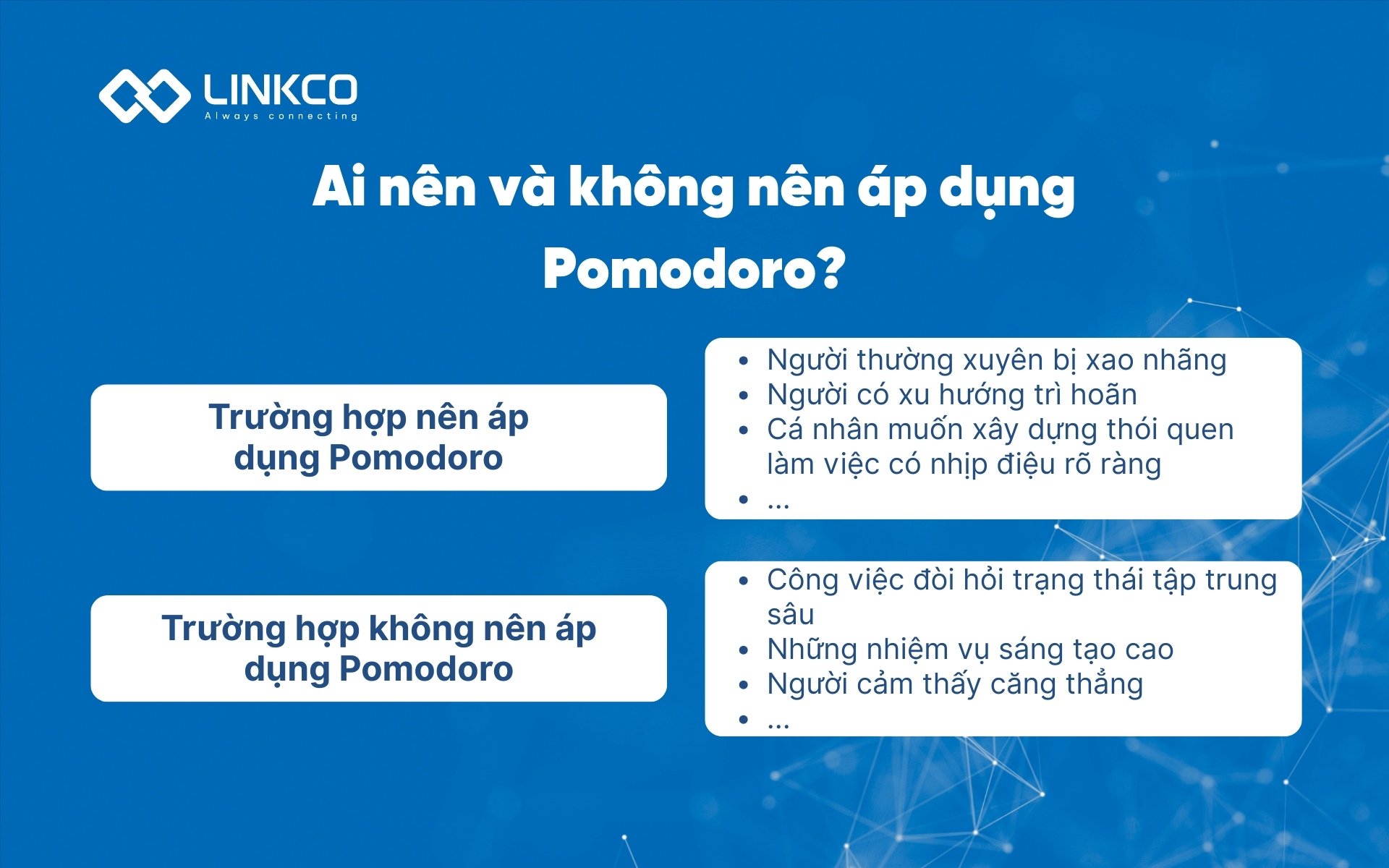 LINKCO
Always connecting

Ai nên và không nên áp dụng Pomodoro?

Trường hợp nên áp dụng Pomodoro

- Người thường xuyên bị xao nhãng
- Người có xu hướng trì hoãn
- Cá nhân muốn xây dựng thói quen làm việc có nhịp điệu rõ ràng
- ...

Trường hợp không nên áp dụng Pomodoro

- Công việc đòi hỏi trạng thái tập trung sâu
- Những nhiệm vụ sáng tạo cao
- Người cảm thấy căng thẳng
- ...